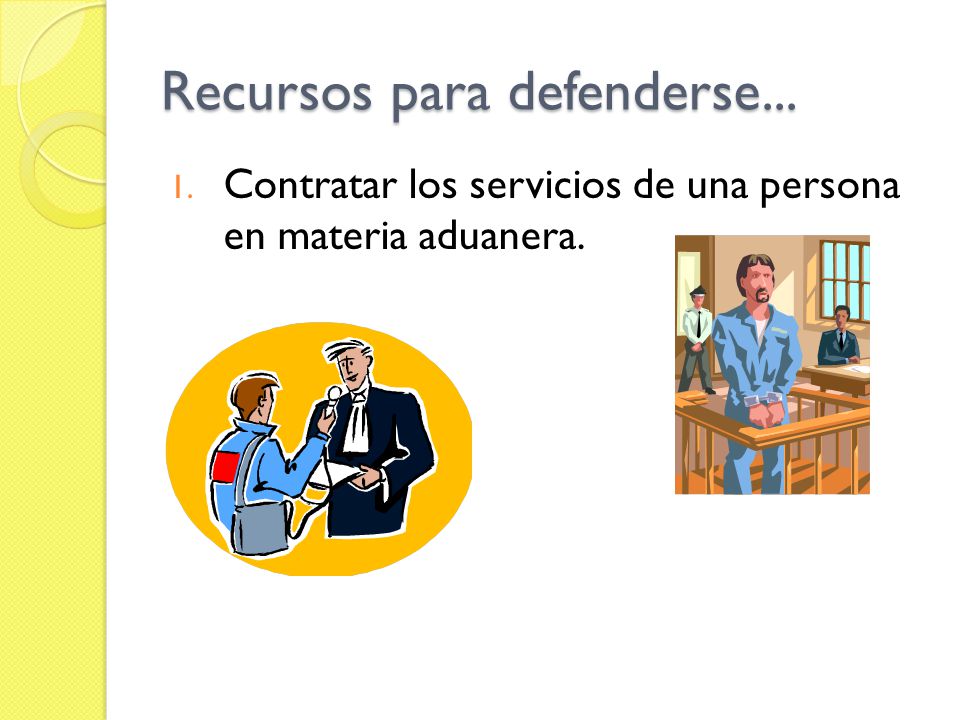 Recursos para defenderse...

1. Contratar los servicios de una persona en materia aduanera.